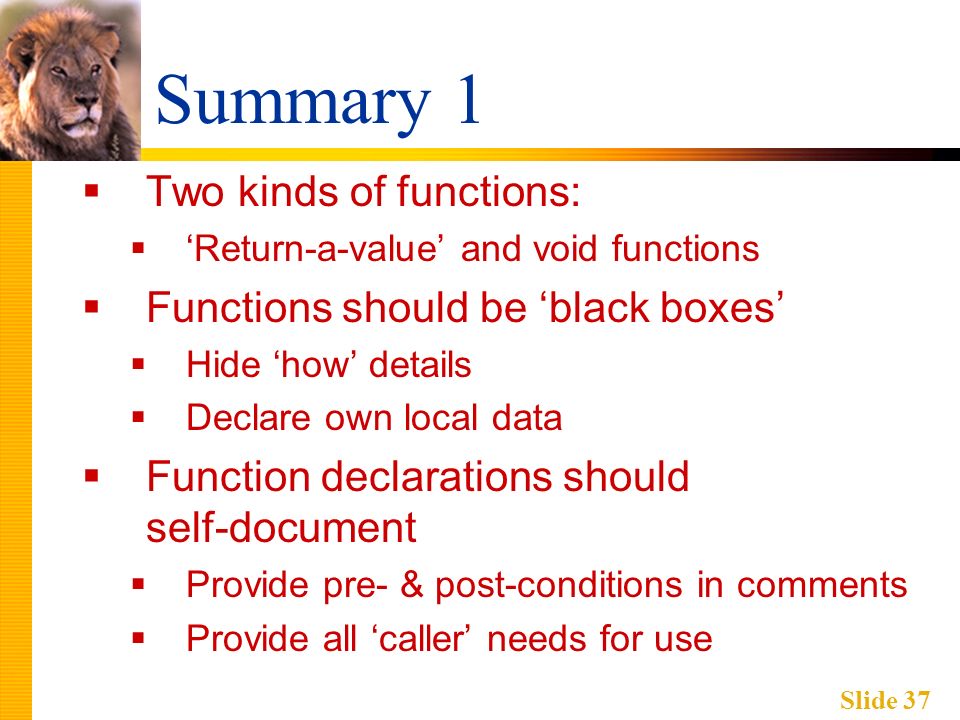 Summary 1

▪ Two kinds of functions:
  ▪ ‘Return-a-value’ and void functions
▪ Functions should be ‘black boxes’
  ▪ Hide ‘how’ details
  ▪ Declare own local data
▪ Function declarations should self-document
  ▪ Provide pre- & post-conditions in comments
  ▪ Provide all ‘caller’ needs for use

Slide 37